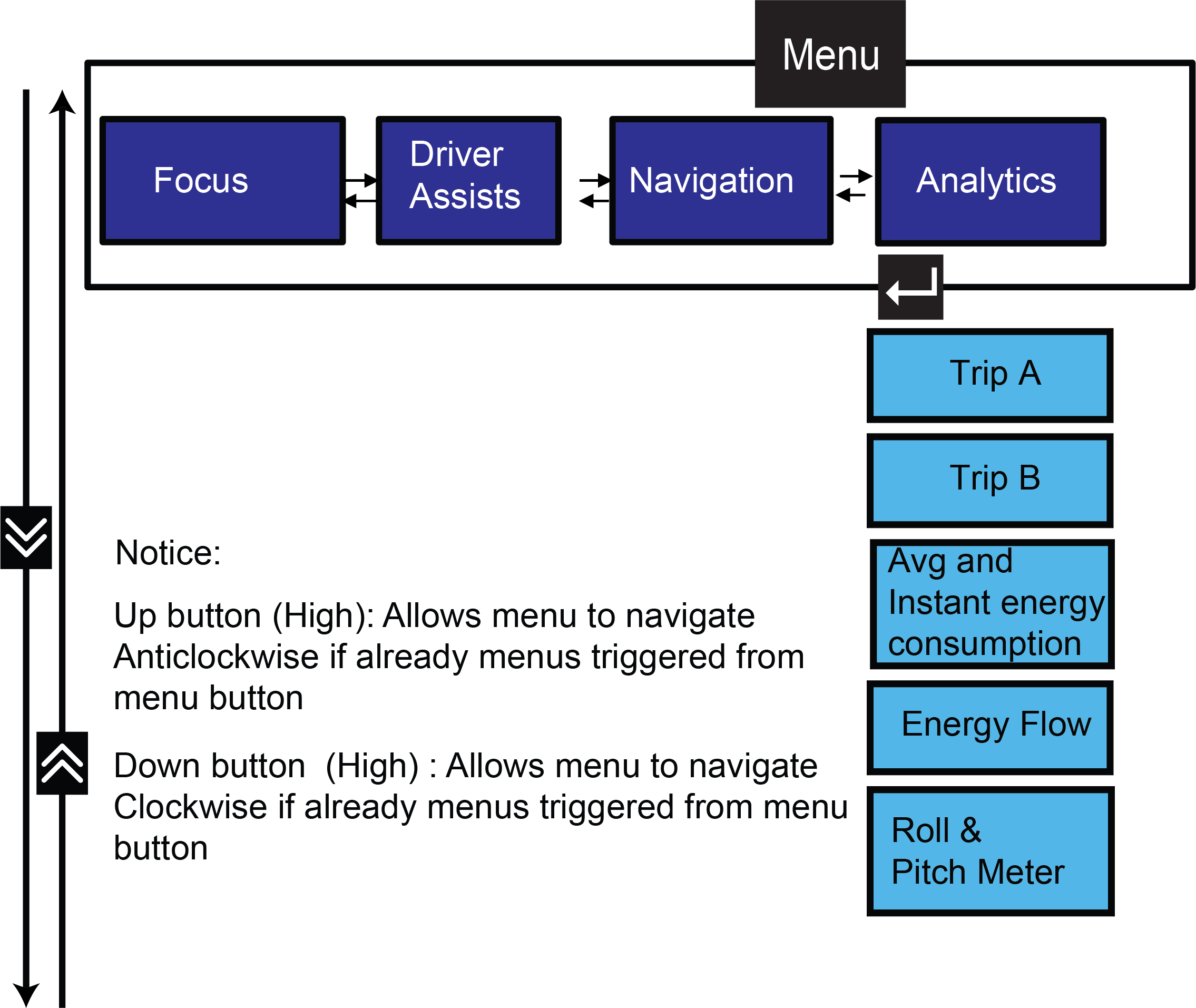 Menu

Focus

Driver Assists

Navigation

Analytics

Trip A

Trip B

Avg and Instant energy consumption

Energy Flow

Roll & Pitch Meter

Notice:

Up button (High): Allows menu to navigate Anticlockwise if already menus triggered from menu button

Down button (High) : Allows menu to navigate Clockwise if already menus triggered from menu button